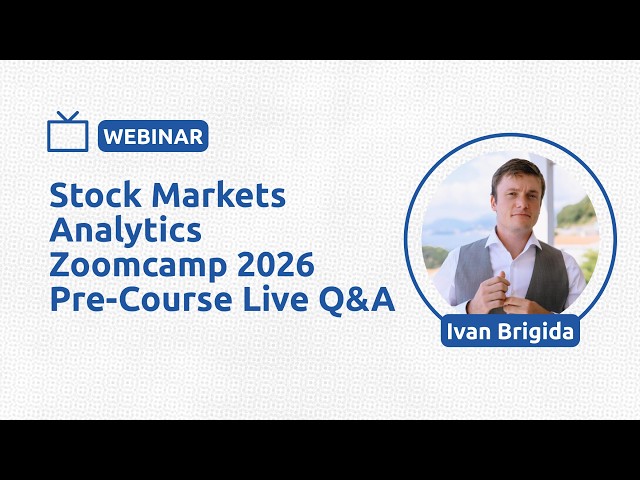 WEBINAR

Stock Markets Analytics Zoomcamp 2026 Pre-Course Live Q&A

Ivan Brigida